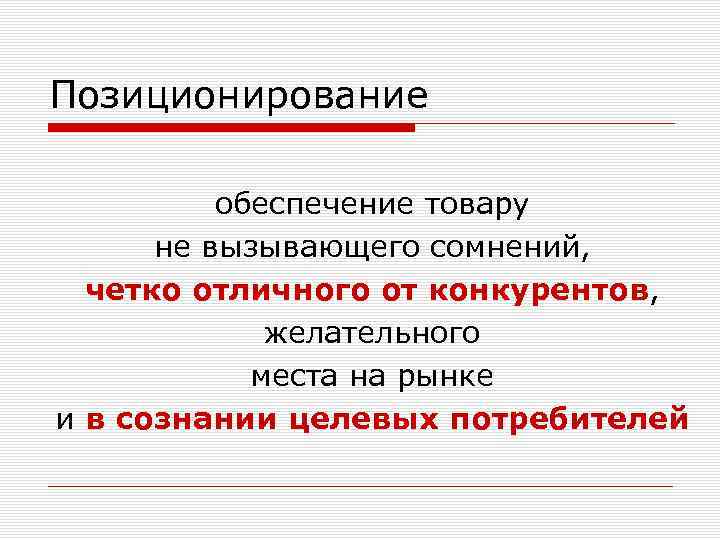 Позиционирование

обеспечение товару не вызывающего сомнений, четко отличного от конкурентов, желательного места на рынке и в сознании целевых потребителей